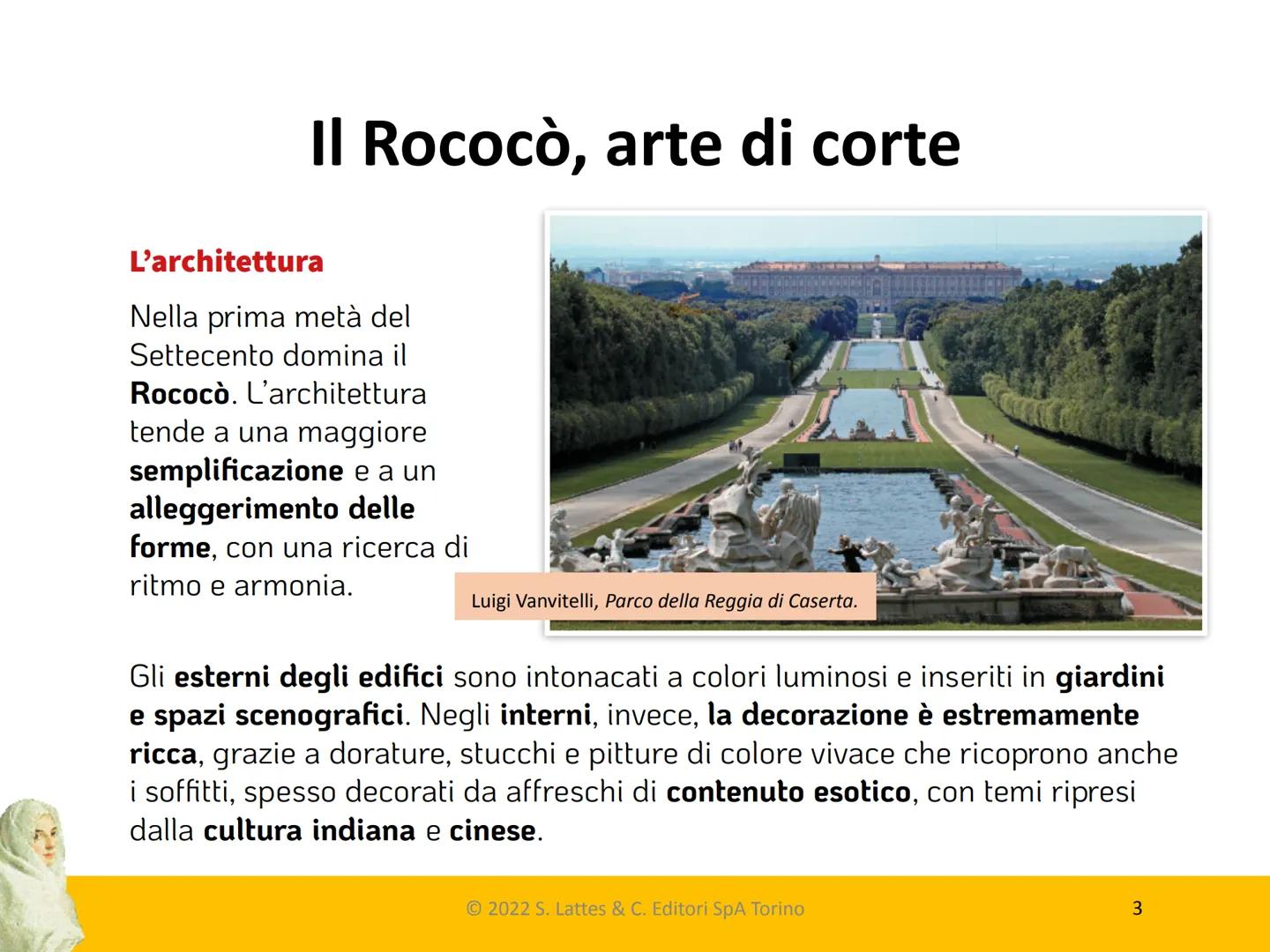 Il Rococò, arte di corte

L'architettura

Nella prima metà del Settecento domina il Rococò. L'architettura tende a una maggiore semplificazione e a un alleggerimento delle forme, con una ricerca di ritmo e armonia.

Luigi Vanvitelli, Parco della Reggia di Caserta.

Gli esterni degli edifici sono intonacati a colori luminosi e inseriti in giardini e spazi scenografici. Negli interni, invece, la decorazione è estremamente ricca, grazie a dorature, stucchi e pitture di colore vivace che ricoprono anche i soffitti, spesso decorati da affreschi di contenuto esotico, con temi ripresi dalla cultura indiana e cinese.

© 2022 S. Lattes & C. Editori SpA Torino

3